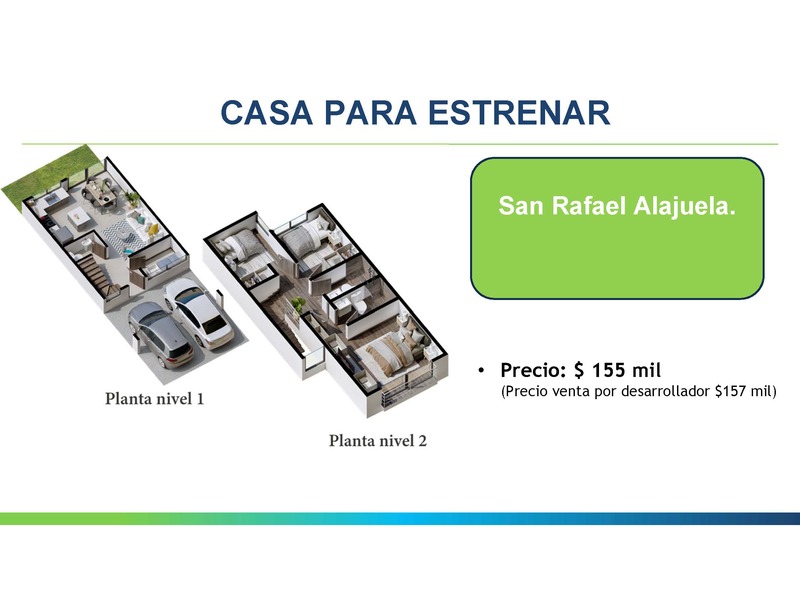 CASA PARA ESTRENAR

Planta nivel 1

Planta nivel 2

San Rafael Alajuela.

• Precio: $ 155 mil
(Precio venta por desarrollador $157 mil)